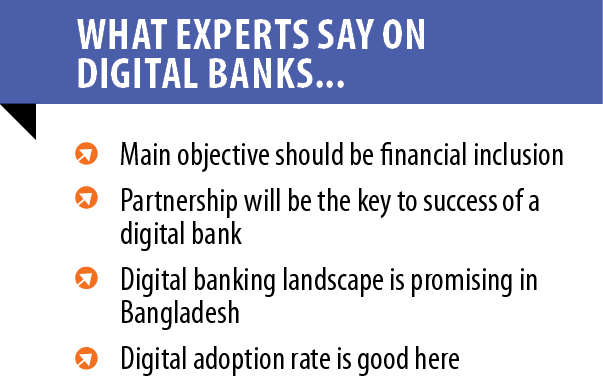 WHAT EXPERTS SAY ON DIGITAL BANKS...

Main objective should be financial inclusion

Partnership will be the key to success of a digital bank

Digital banking landscape is promising in Bangladesh

Digital adoption rate is good here